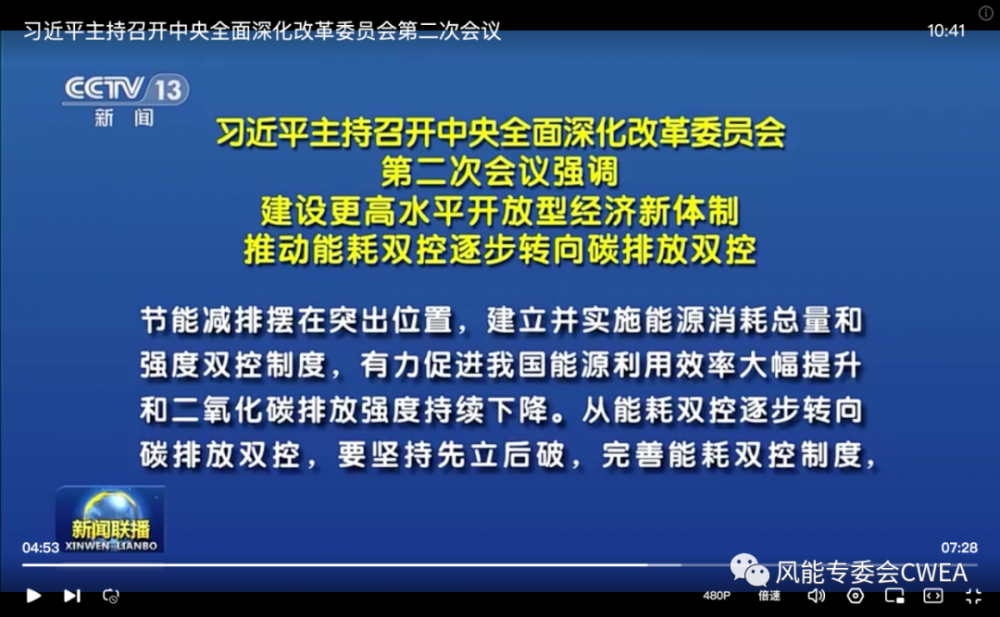 习近平主持召开中央全面深化改革委员会第二次会议

10:41

CCTV 13
新闻

习近平主持召开中央全面深化改革委员会
第二次会议强调
建设更高水平开放型经济新体制
推动能耗双控逐步转向碳排放双控

节能减排摆在突出位置，建立并实施能源消耗总量和强度双控制度，有力促进我国能源利用效率大幅提升和二氧化碳排放强度持续下降。从能耗双控逐步转向碳排放双控，要坚持先立后破，完善能耗双控制度，

新闻联播
XINWEN LIANBO

04:53

07:28

风能专委会CWEA

480P 倍速